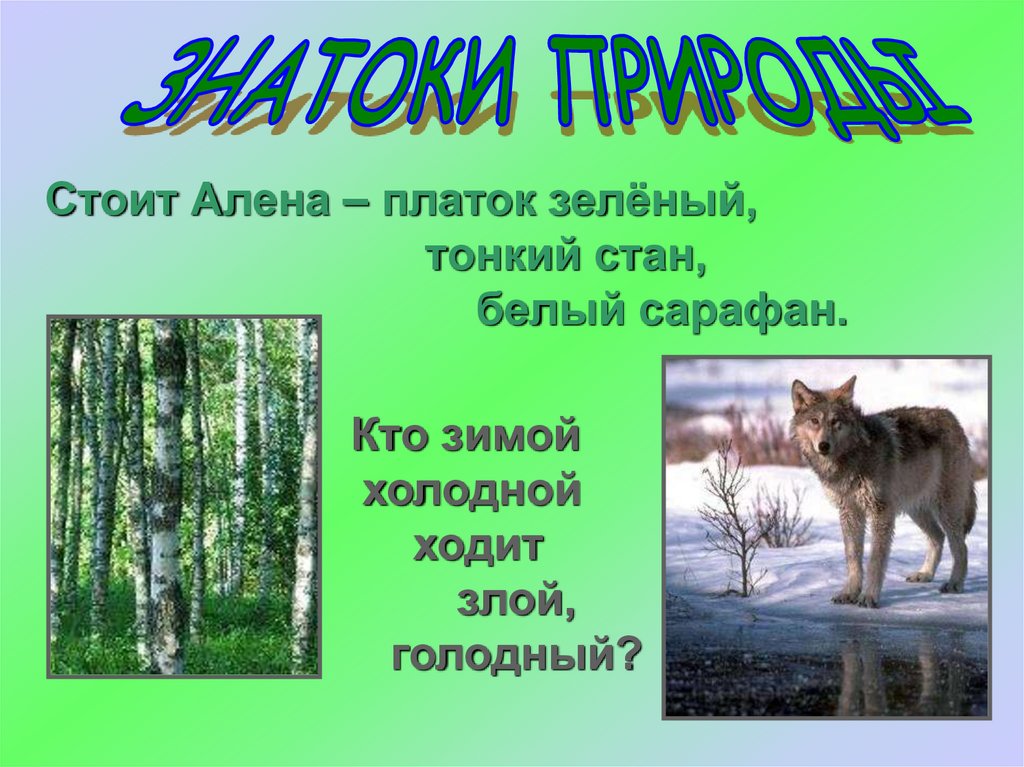 ЗНАТОКИ ПРИРОДЫ

Стоит Алена – платок зелёный,
тонкий стан,
белый сарафан.

Кто зимой
холодной
ходит
злой,
голодный?